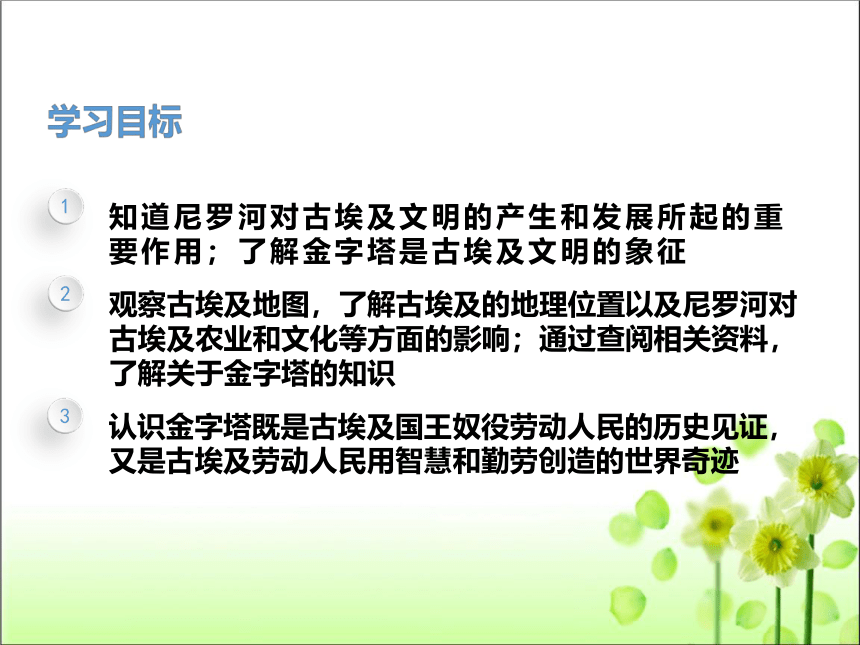 学习目标

1 知道尼罗河对古埃及文明的产生和发展所起的重要作用；了解金字塔是古埃及文明的象征

2 观察古埃及地图，了解古埃及的地理位置以及尼罗河对古埃及农业和文化等方面的影响；通过查阅相关资料，了解关于金字塔的知识

3 认识金字塔既是古埃及国王奴役劳动人民的历史见证，又是古埃及劳动人民用智慧和勤劳创造的世界奇迹